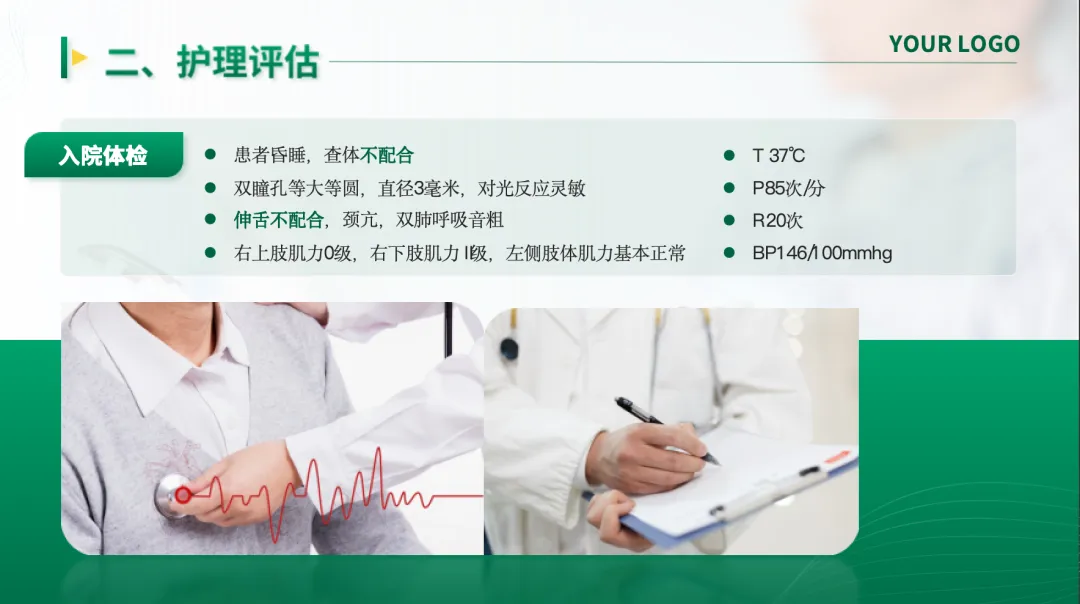 二、护理评估

YOUR LOGO

入院体检

患者昏睡，查体不配合
双瞳孔等大等圆，直径3毫米，对光反应灵敏
伸舌不配合，颈亢，双肺呼吸音粗
右上肢肌力0级，右下肢肌力 I级，左侧肢体肌力基本正常

T 37℃
P85次/分
R20次
BP146/100mmhg